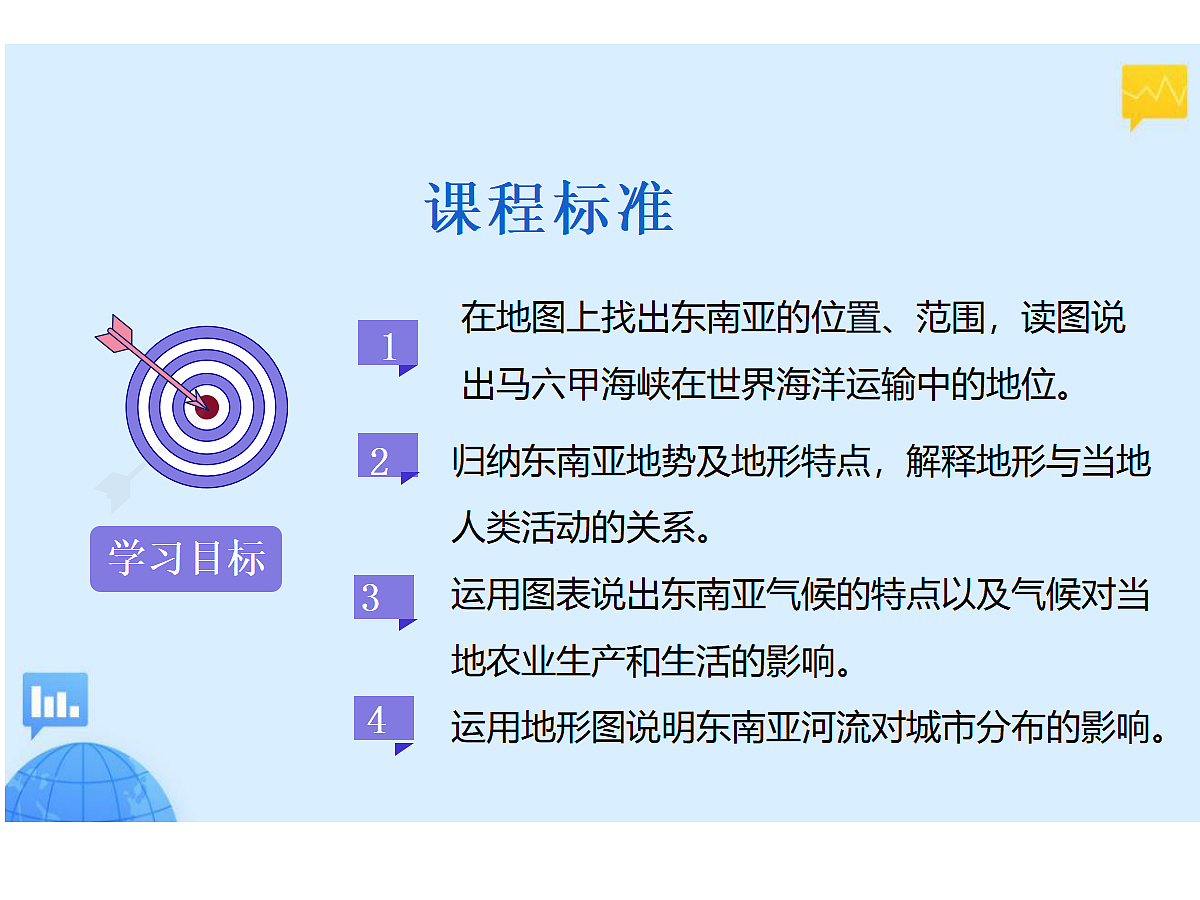 课程标准

学习目标

1 在地图上找出东南亚的位置、范围，读图说出马六甲海峡在世界海洋运输中的地位。

2 归纳东南亚地势及地形特点，解释地形与当地人类活动的关系。

3 运用图表说出东南亚气候的特点以及气候对当地农业生产和生活的影响。

4 运用地形图说明东南亚河流对城市分布的影响。